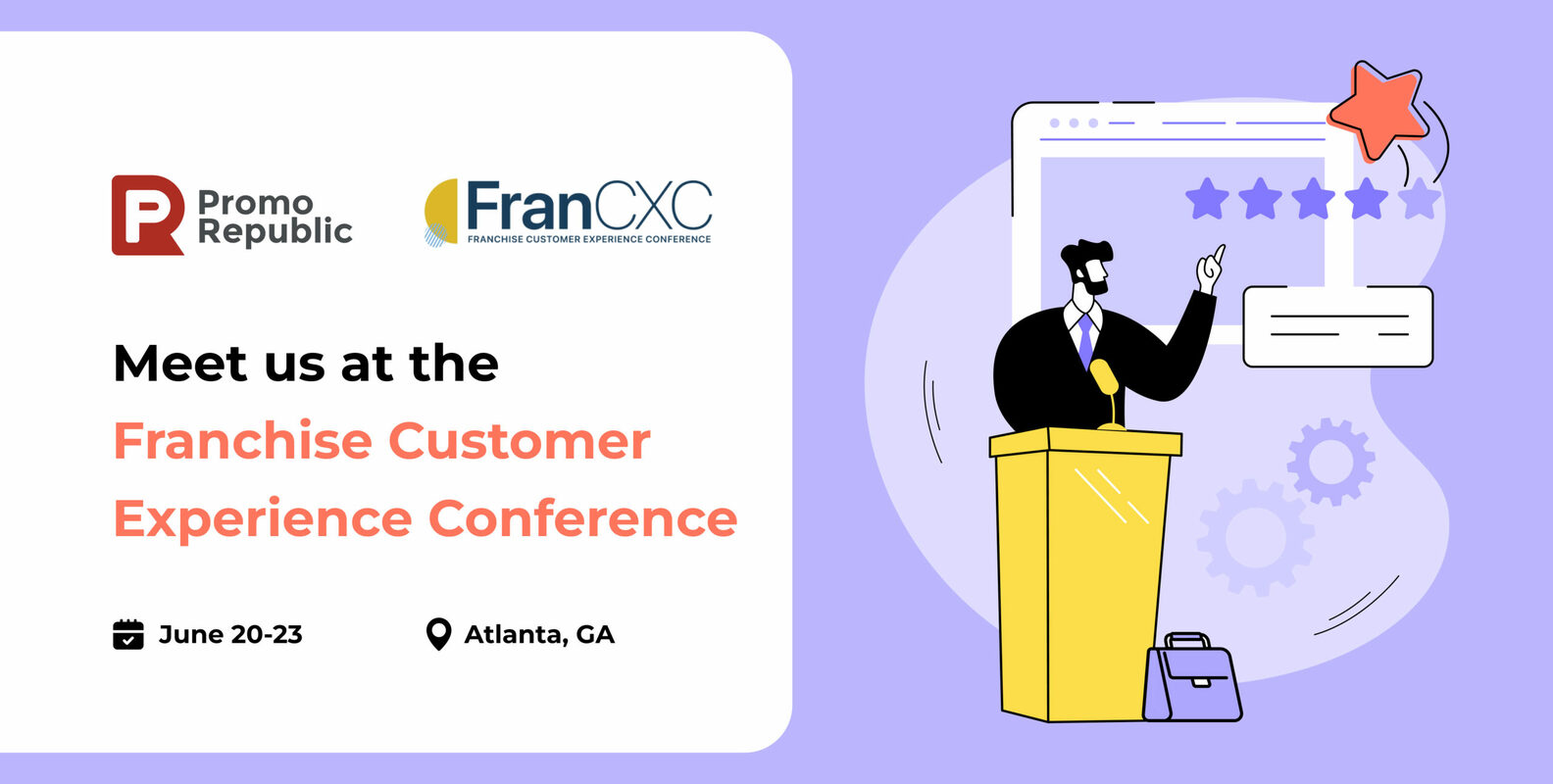 Promo Republic

FranCXC
FRANCHISE CUSTOMER EXPERIENCE CONFERENCE

Meet us at the
Franchise Customer Experience Conference

June 20-23

Atlanta, GA